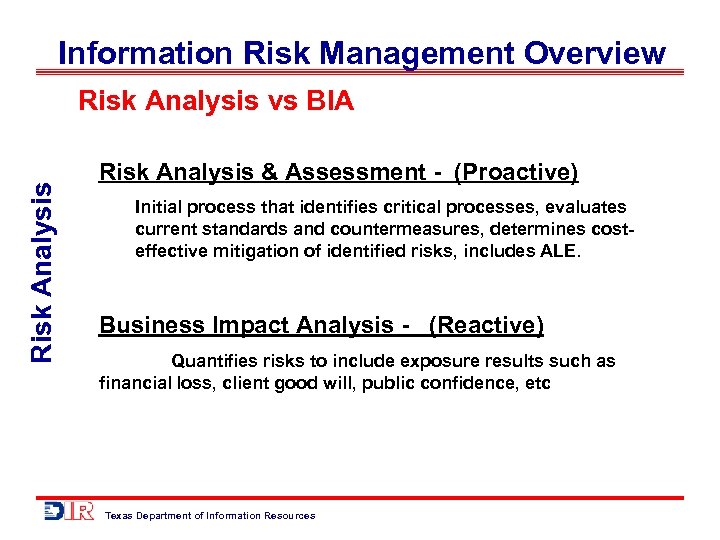 Information Risk Management Overview

Risk Analysis vs BIA

Risk Analysis

Risk Analysis & Assessment - (Proactive)

Initial process that identifies critical processes, evaluates current standards and countermeasures, determines cost-effective mitigation of identified risks, includes ALE.

Business Impact Analysis - (Reactive)

Quantifies risks to include exposure results such as financial loss, client good will, public confidence, etc

DIR Texas Department of Information Resources